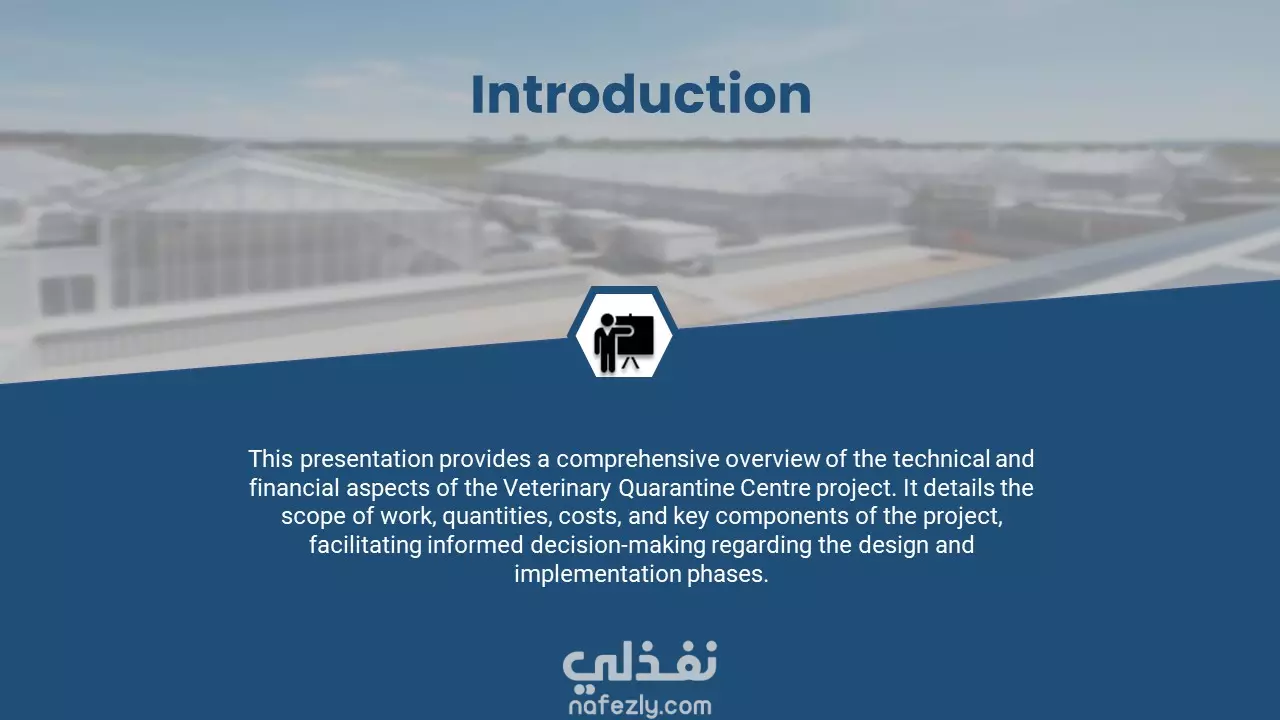 Introduction

This presentation provides a comprehensive overview of the technical and financial aspects of the Veterinary Quarantine Centre project. It details the scope of work, quantities, costs, and key components of the project, facilitating informed decision-making regarding the design and implementation phases.

نفذلي
nafezly.com